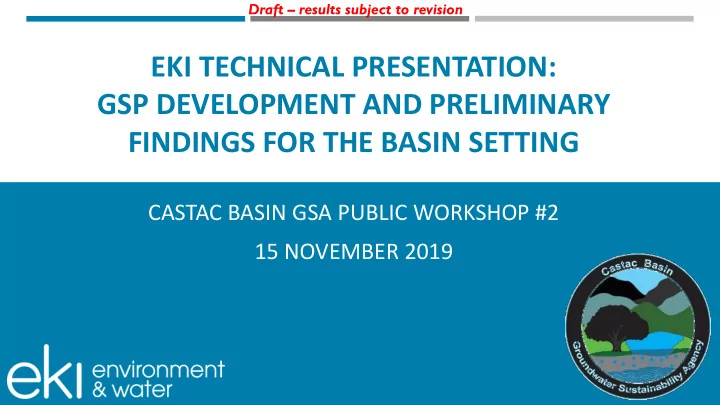 Draft – results subject to revision

EKI TECHNICAL PRESENTATION: GSP DEVELOPMENT AND PRELIMINARY FINDINGS FOR THE BASIN SETTING

CASTAC BASIN GSA PUBLIC WORKSHOP #2

15 NOVEMBER 2019

eki environment & water

Castac Basin
Groundwater Sustainability Agency